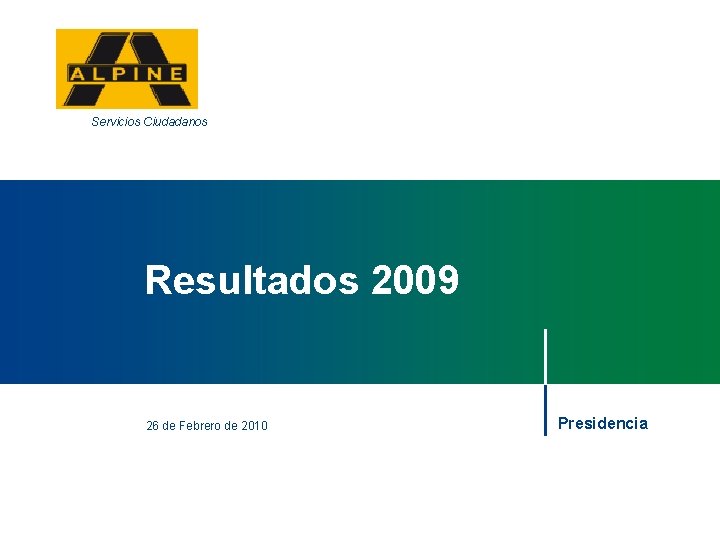 ALPINE

Servicios Ciudadanos

Resultados 2009

26 de Febrero de 2010

Presidencia